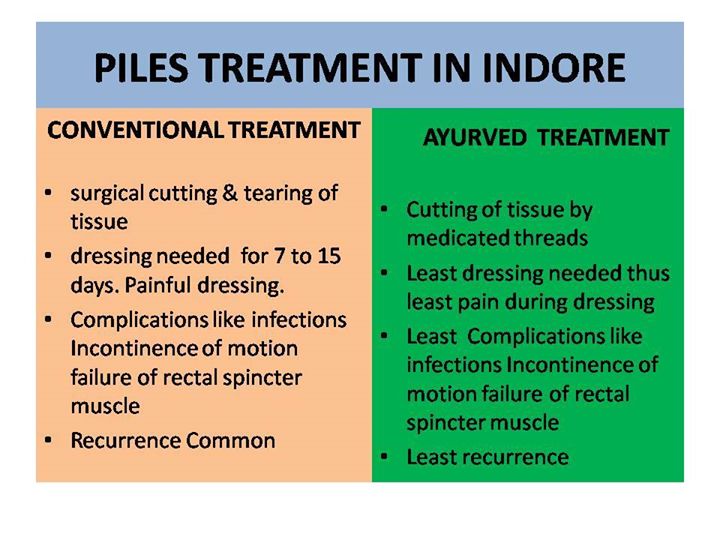 PILES TREATMENT IN INDORE

CONVENTIONAL TREATMENT

- surgical cutting & tearing of tissue
- dressing needed for 7 to 15 days. Painful dressing.
- Complications like infections Incontinence of motion failure of rectal spincter muscle
- Recurrence Common

AYURVED TREATMENT

- Cutting of tissue by medicated threads
- Least dressing needed thus least pain during dressing
- Least Complications like infections Incontinence of motion failure of rectal spincter muscle
- Least recurrence